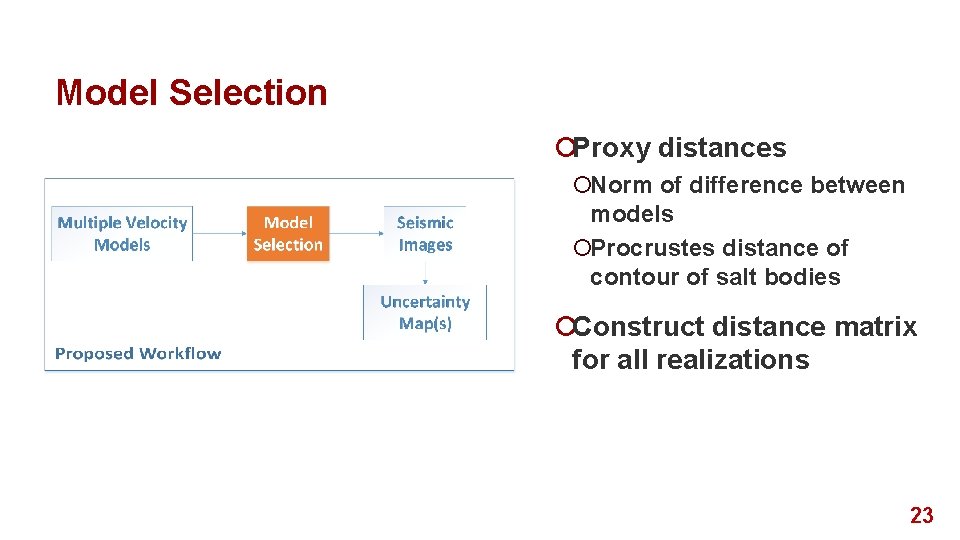 Model Selection

Multiple Velocity Models

Model Selection

Seismic Images

Uncertainty Map(s)

Proposed Workflow

○Proxy distances

○Norm of difference between models

○Procrustes distance of contour of salt bodies

○Construct distance matrix for all realizations

23